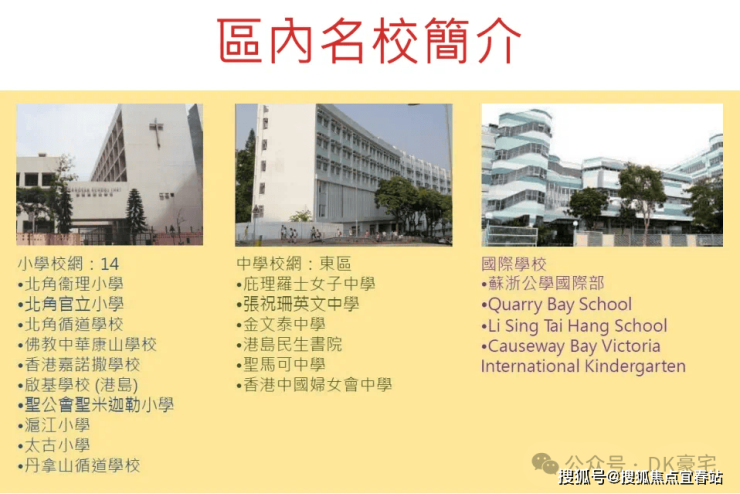 區內名校簡介

小學校網：14
•北角衞理小學
•北角官立小學
•北角循道學校
•佛教中華康山學校
•香港嘉諾撒學校
•啟基學校 (港島)
•聖公會聖米迦勒小學
•滬江小學
•太古小學
•丹拿山循道學校

中學校網：東區
•庇理羅士女子中學
•張祝珊英文中學
•金文泰中學
•港島民生書院
•聖馬可中學
•香港中國婦女會中學

國際學校
•蘇浙公學國際部
•Quarry Bay School
•Li Sing Tai Hang School
•Causeway Bay Victoria International Kindergarten

公众号：DK豪宅
搜狐号@搜狐焦点宜春站